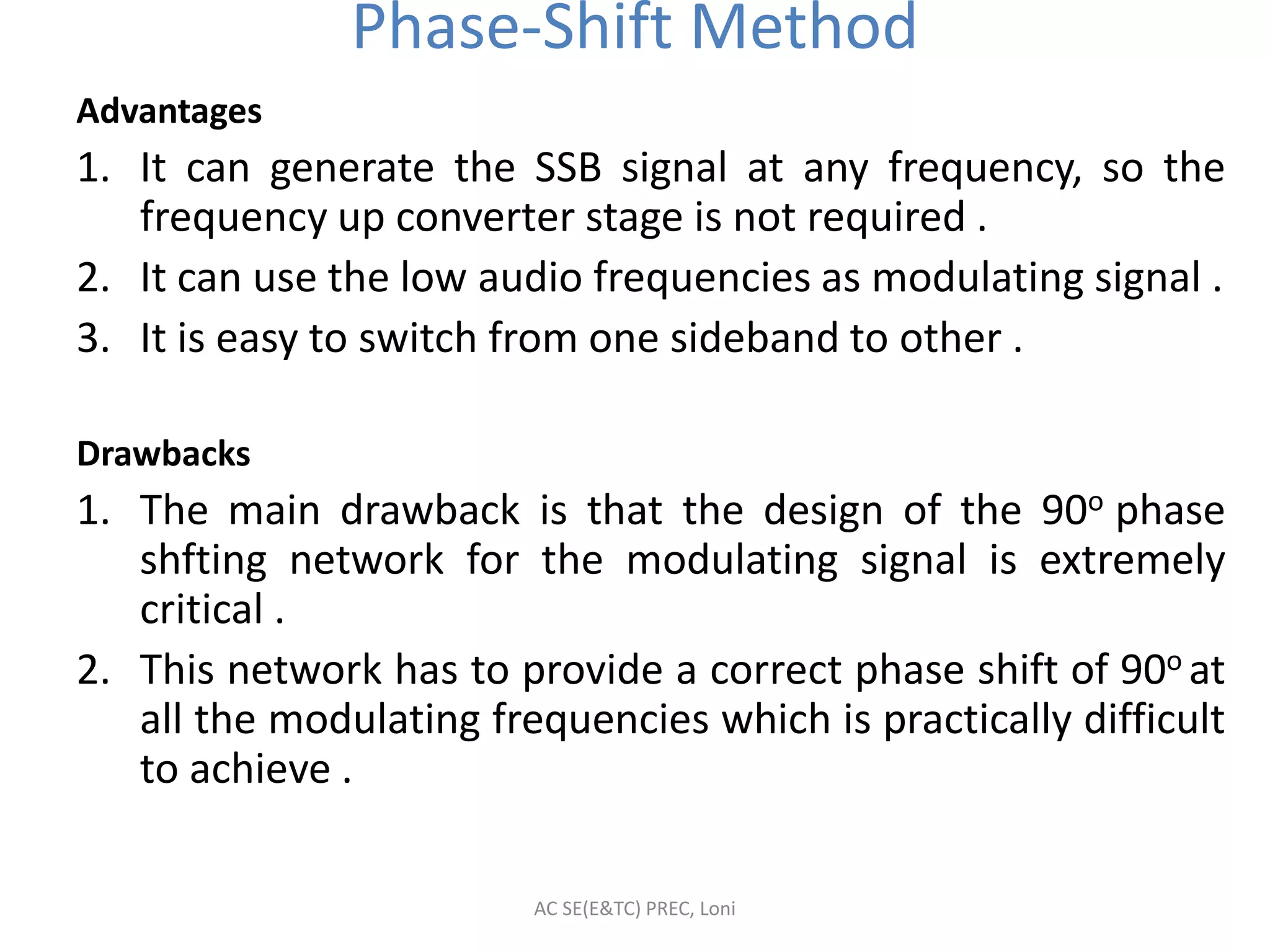 Phase-Shift Method

Advantages

1. It can generate the SSB signal at any frequency, so the frequency up converter stage is not required .
2. It can use the low audio frequencies as modulating signal .
3. It is easy to switch from one sideband to other .

Drawbacks

1. The main drawback is that the design of the $90^o$ phase shfting network for the modulating signal is extremely critical .
2. This network has to provide a correct phase shift of $90^o$ at all the modulating frequencies which is practically difficult to achieve .

AC SE(E&TC) PREC, Loni